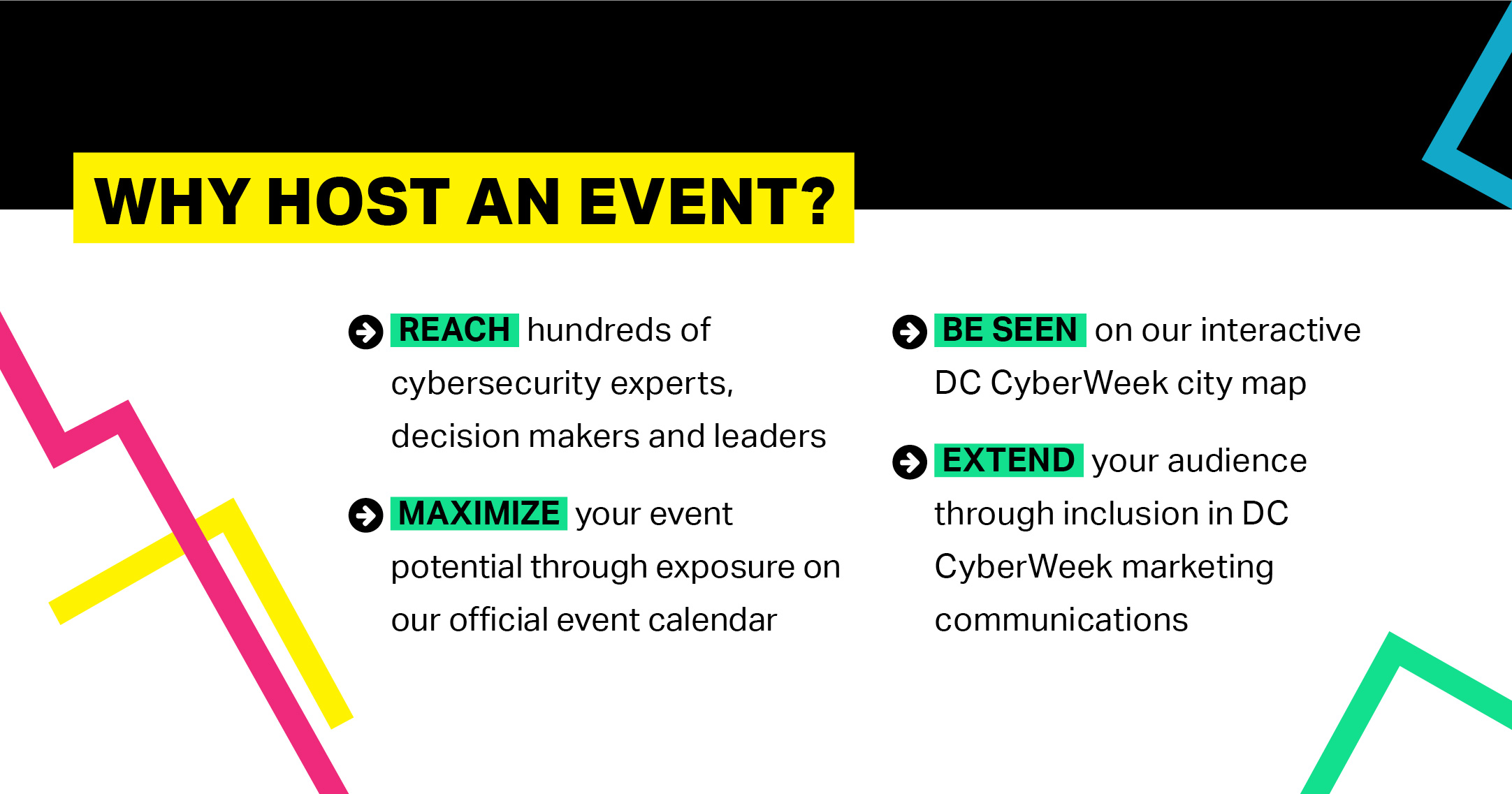 WHY HOST AN EVENT?

REACH hundreds of cybersecurity experts, decision makers and leaders

MAXIMIZE your event potential through exposure on our official event calendar

BE SEEN on our interactive DC CyberWeek city map

EXTEND your audience through inclusion in DC CyberWeek marketing communications